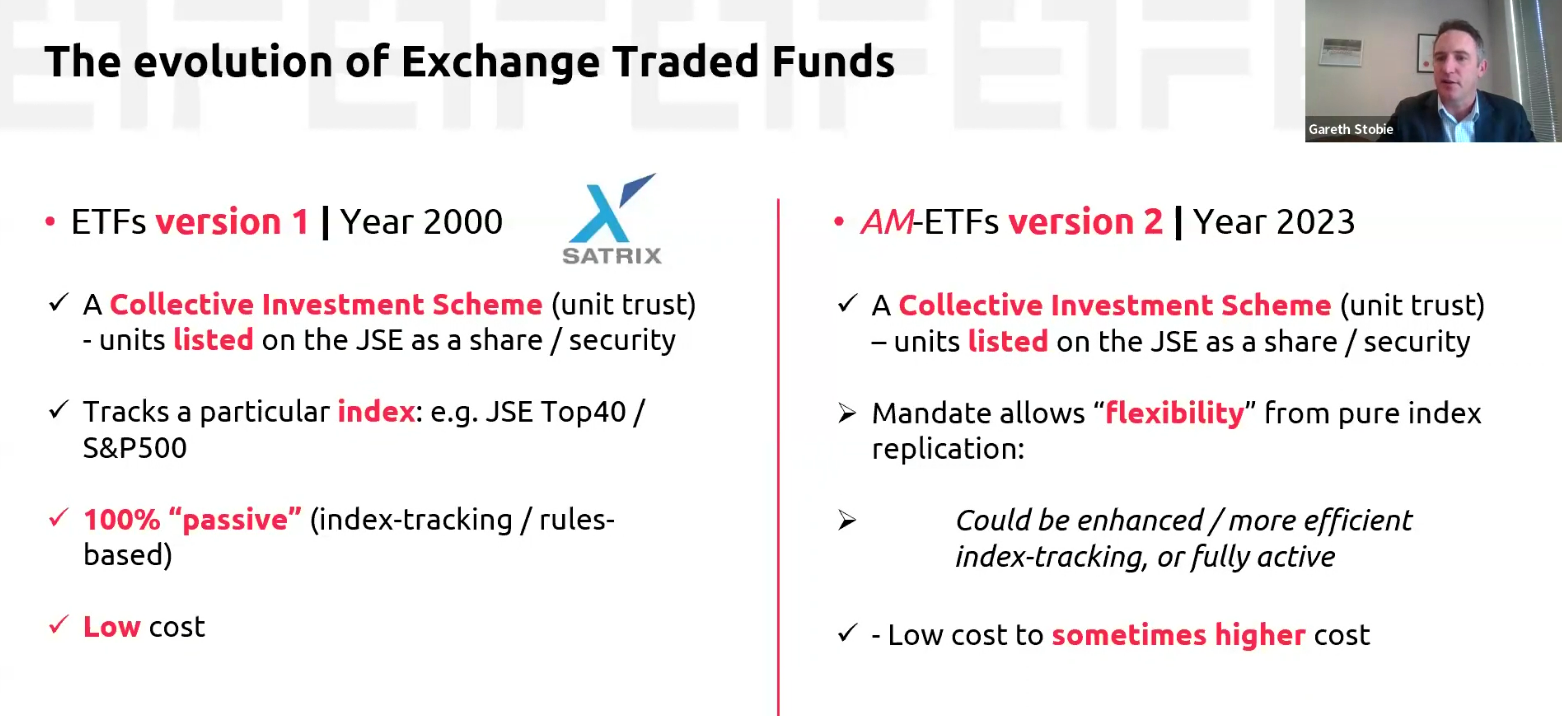 The evolution of Exchange Traded Funds

Gareth Stobie

• ETFs version 1 | Year 2000

SATRIX

✓ A Collective Investment Scheme (unit trust) - units listed on the JSE as a share / security

✓ Tracks a particular index: e.g. JSE Top40 / S&P500

✓ 100% "passive" (index-tracking / rules-based)

✓ Low cost

• AM-ETFs version 2 | Year 2023

✓ A Collective Investment Scheme (unit trust) – units listed on the JSE as a share / security

➢ Mandate allows "flexibility" from pure index replication:

➢ Could be enhanced / more efficient index-tracking, or fully active

✓ - Low cost to sometimes higher cost